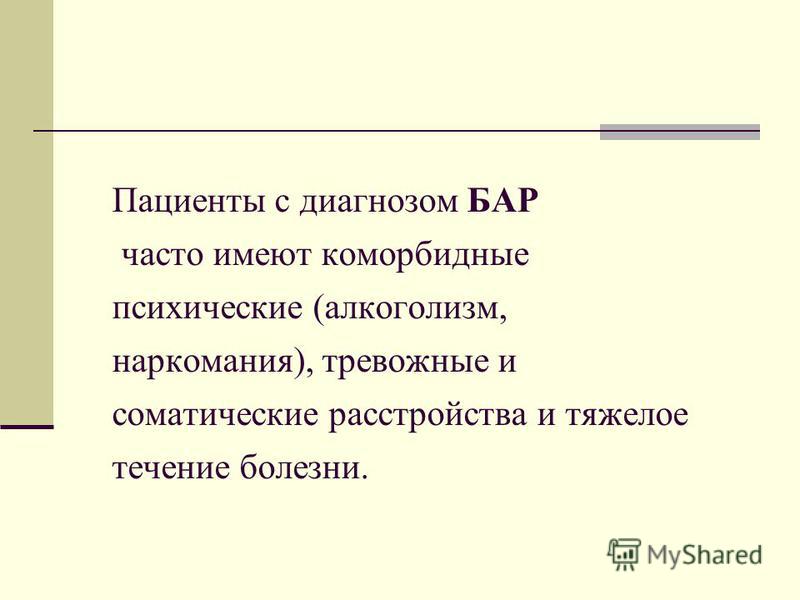 Пациенты с диагнозом БАР часто имеют коморбидные психические (алкоголизм, наркомания), тревожные и соматические расстройства и тяжелое течение болезни.

MyShared